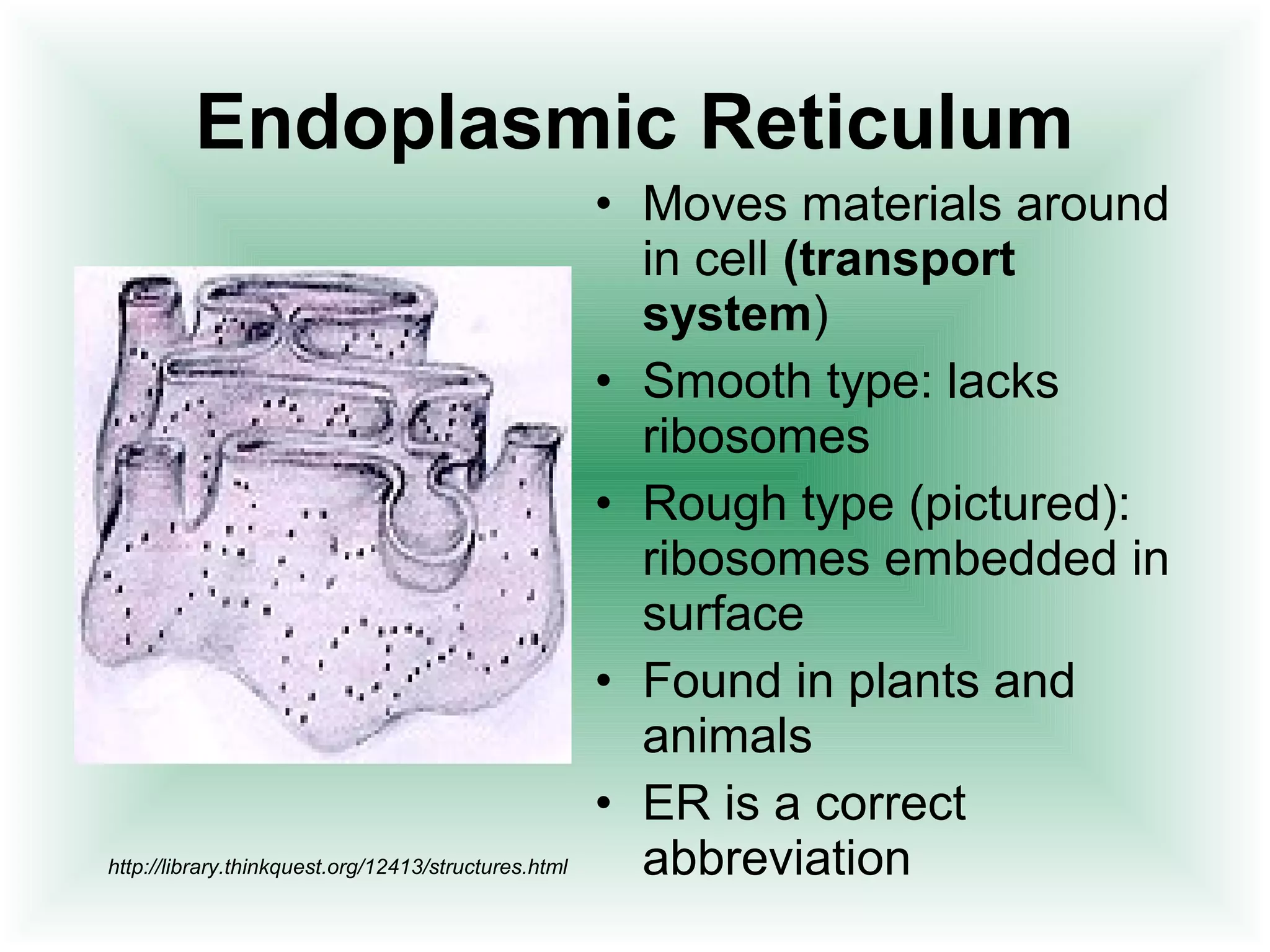 Endoplasmic Reticulum

• Moves materials around in cell (transport system)
• Smooth type: lacks ribosomes
• Rough type (pictured): ribosomes embedded in surface
• Found in plants and animals
• ER is a correct abbreviation

http://library.thinkquest.org/12413/structures.html